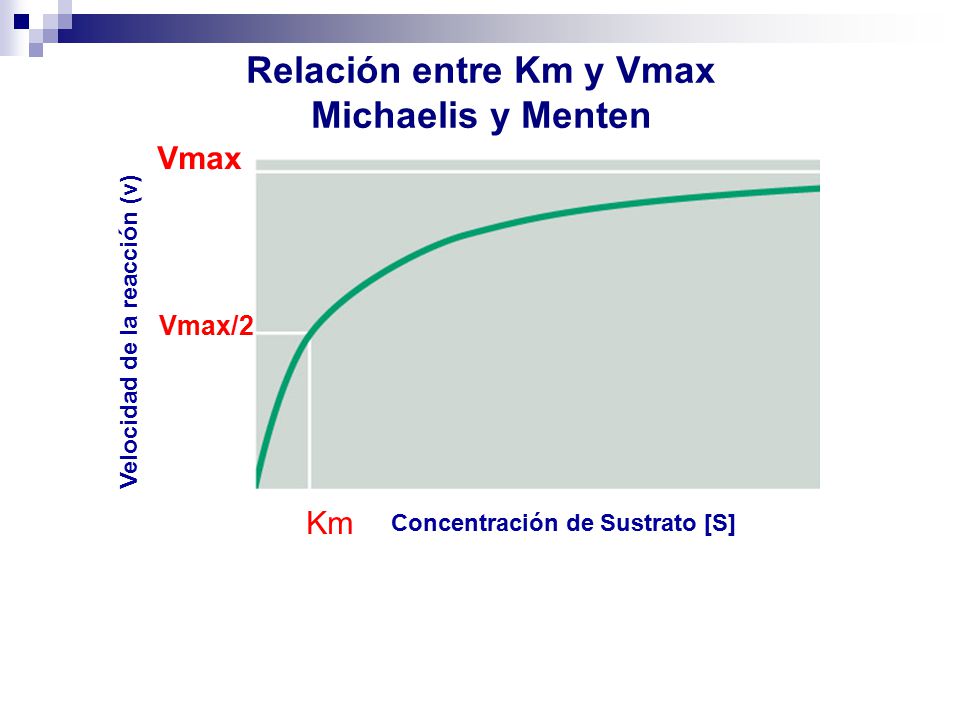 Relación entre Km y Vmax
Michaelis y Menten

Vmax

Velocidad de la reacción (v)

Vmax/2

Km

Concentración de Sustrato [S]